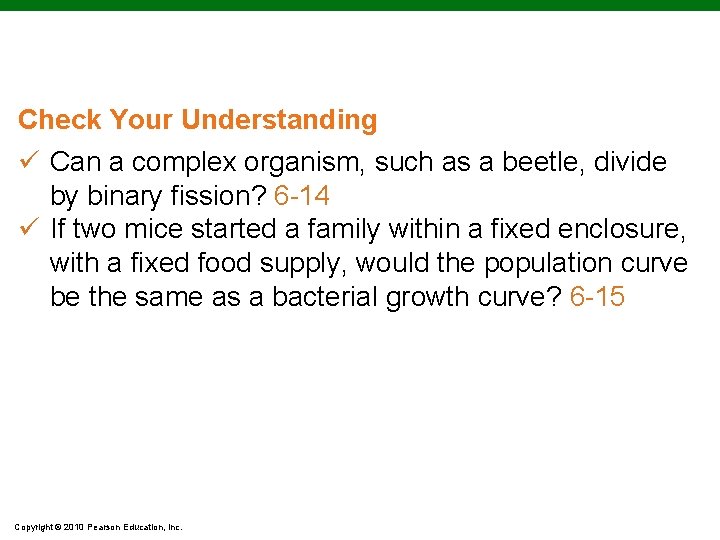 Check Your Understanding

✓ Can a complex organism, such as a beetle, divide by binary fission? 6-14

✓ If two mice started a family within a fixed enclosure, with a fixed food supply, would the population curve be the same as a bacterial growth curve? 6-15

Copyright © 2010 Pearson Education, Inc.